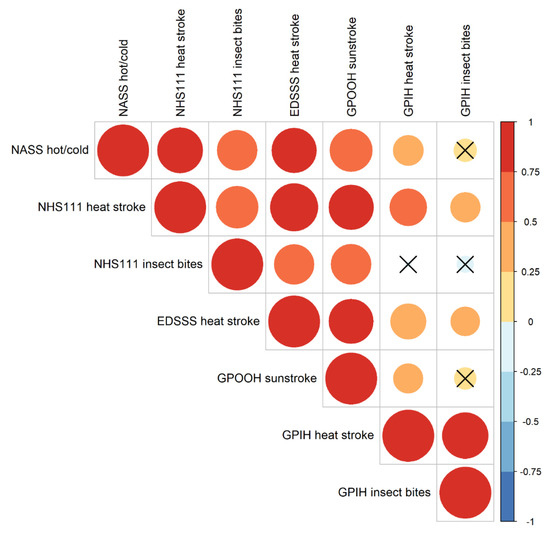 NASS hot/cold
NHS111 heat stroke
NHS111 insect bites
EDSSS heat stroke
GPOOH sunstroke
GPIH heat stroke
GPIH insect bites

NASS hot/cold
NHS111 heat stroke
NHS111 insect bites
EDSSS heat stroke
GPOOH sunstroke
GPIH heat stroke
GPIH insect bites

1
0.75
0.5
0.25
0
-0.25
-0.5
-0.75
-1